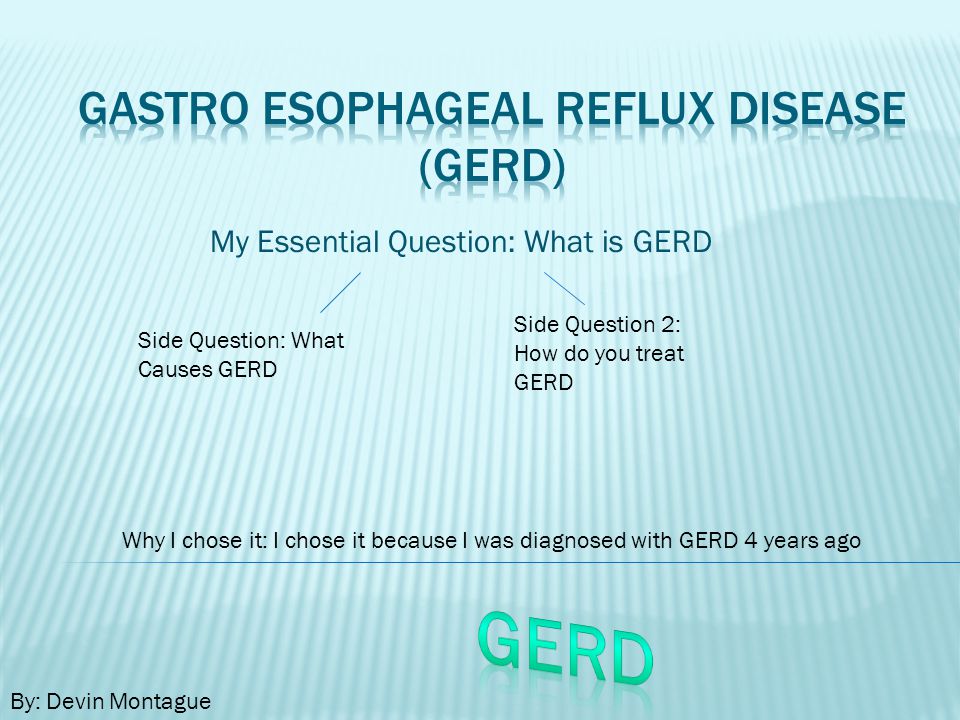 GASTRO ESOPHAGEAL REFLUX DISEASE (GERD)

My Essential Question: What is GERD

Side Question: What Causes GERD

Side Question 2: How do you treat GERD

Why I chose it: I chose it because I was diagnosed with GERD 4 years ago

GERD

By: Devin Montague